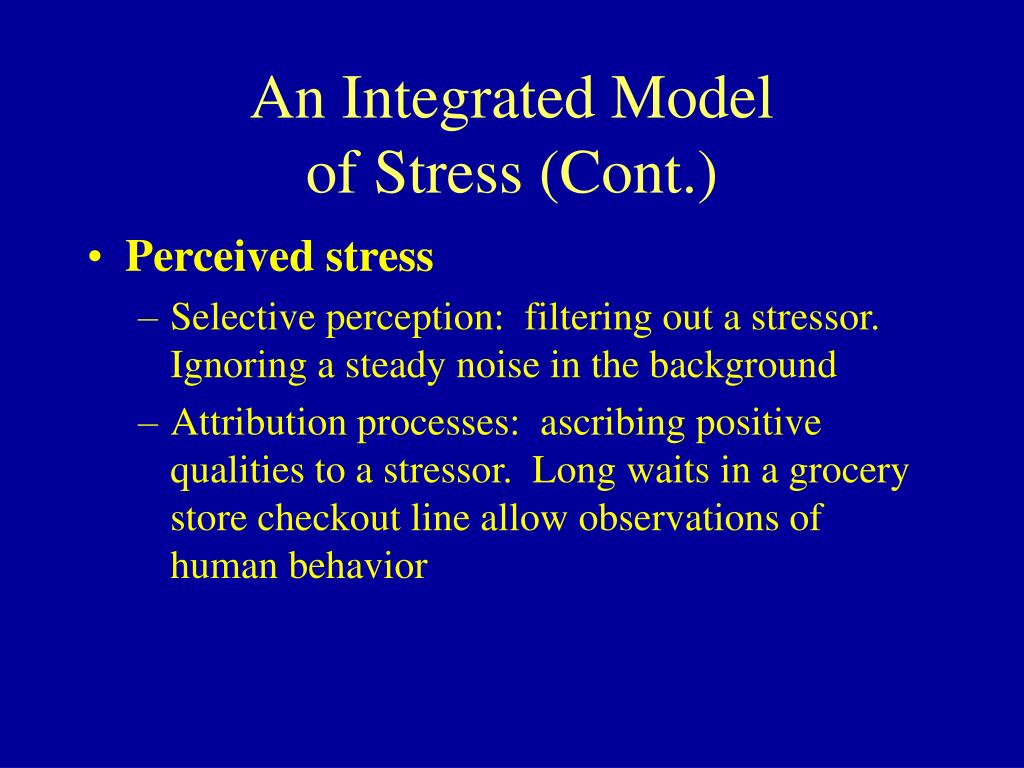 An Integrated Model of Stress (Cont.)

• Perceived stress
– Selective perception: filtering out a stressor. Ignoring a steady noise in the background
– Attribution processes: ascribing positive qualities to a stressor. Long waits in a grocery store checkout line allow observations of human behavior